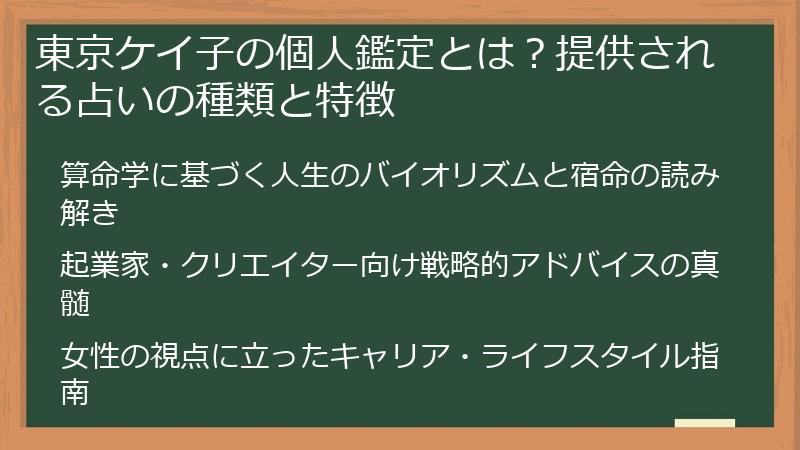 東京ケイ子の個人鑑定とは？提供される占いの種類と特徴

算命学に基づく人生のバイオリズムと宿命の読み解き

起業家・クリエイター向け戦略的アドバイスの真髄

女性の視点に立ったキャリア・ライフスタイル指南